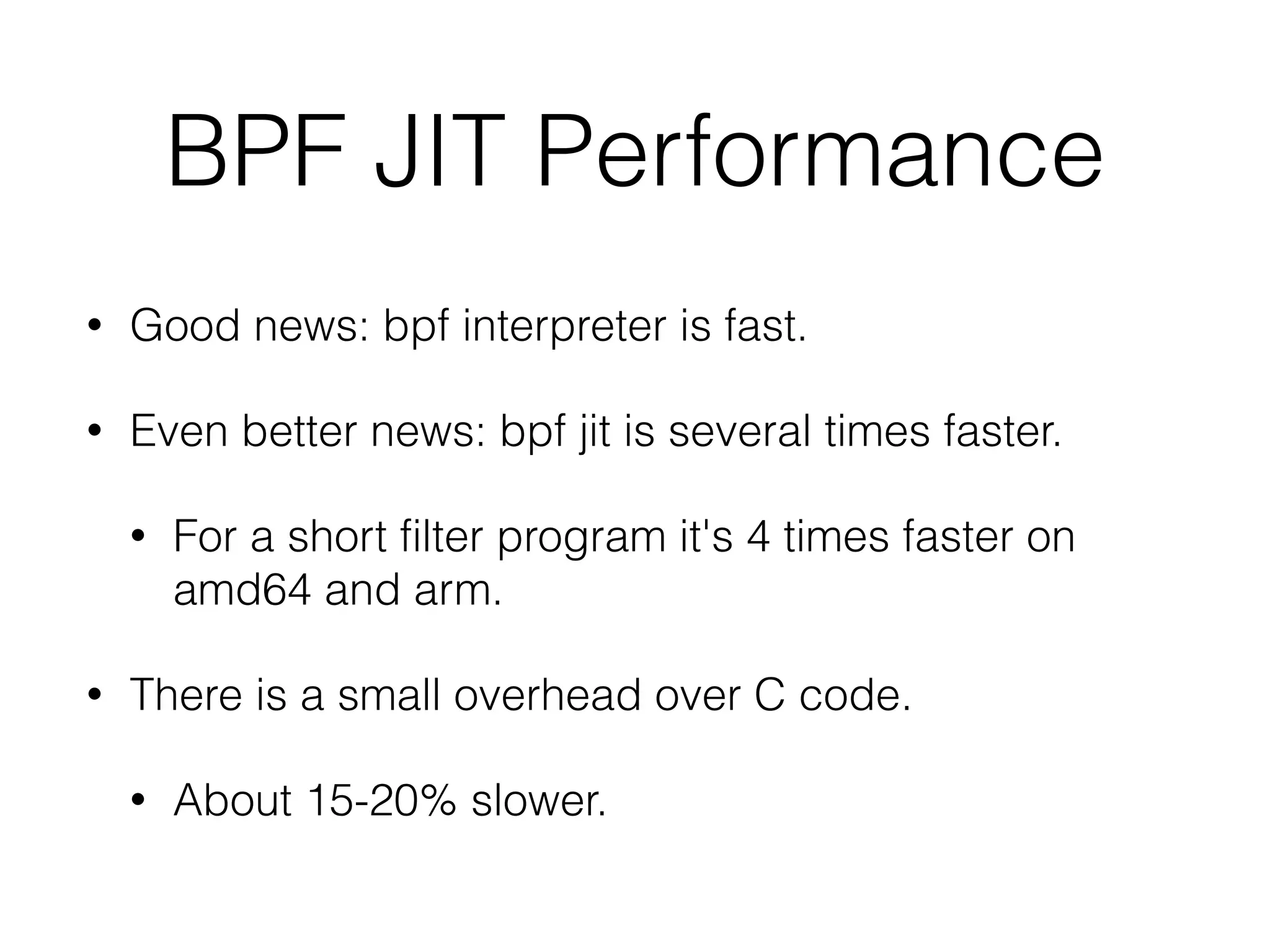 BPF JIT Performance

• Good news: bpf interpreter is fast.

• Even better news: bpf jit is several times faster.

  • For a short filter program it's 4 times faster on amd64 and arm.

• There is a small overhead over C code.

  • About 15-20% slower.